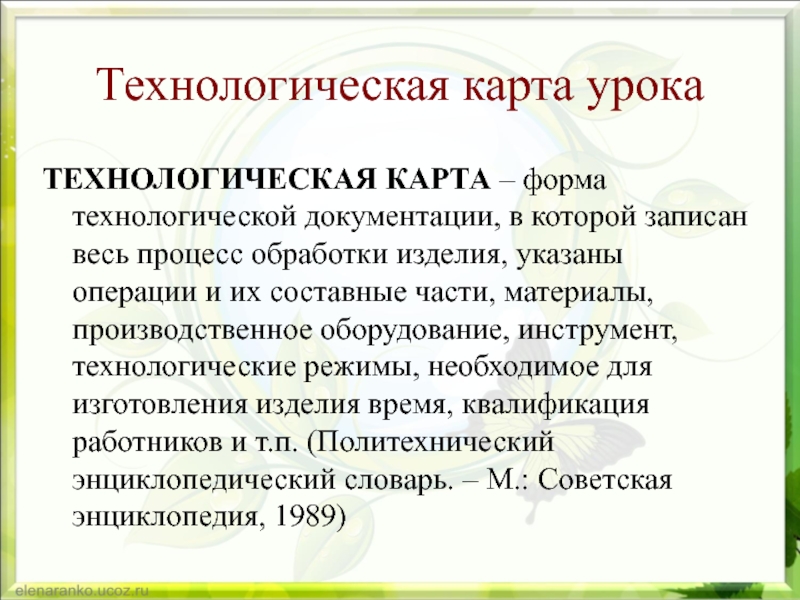 Технологическая карта урока

ТЕХНОЛОГИЧЕСКАЯ КАРТА – форма технологической документации, в которой записан весь процесс обработки изделия, указаны операции и их составные части, материалы, производственное оборудование, инструмент, технологические режимы, необходимое для изготовления изделия время, квалификация работников и т.п. (Политехнический энциклопедический словарь. – М.: Советская энциклопедия, 1989)

elenaranko.ucoz.ru